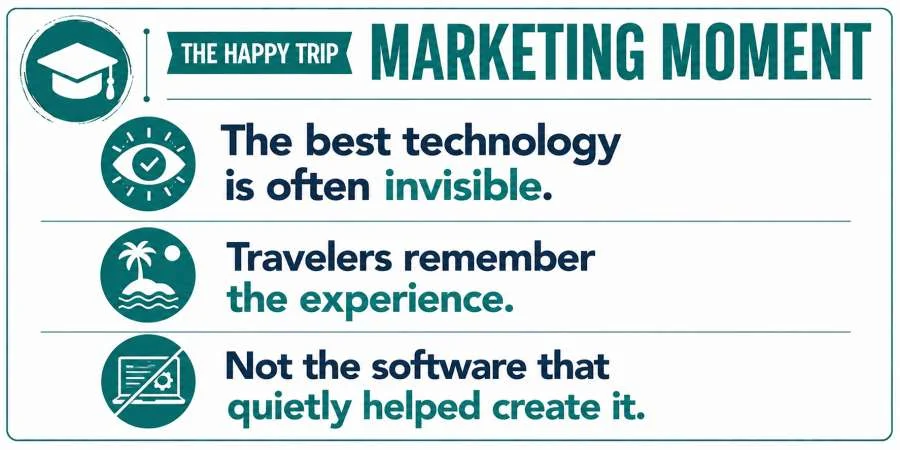 THE HAPPY TRIP MARKETING MOMENT

The best technology is often invisible.

Travelers remember the experience.

Not the software that quietly helped create it.